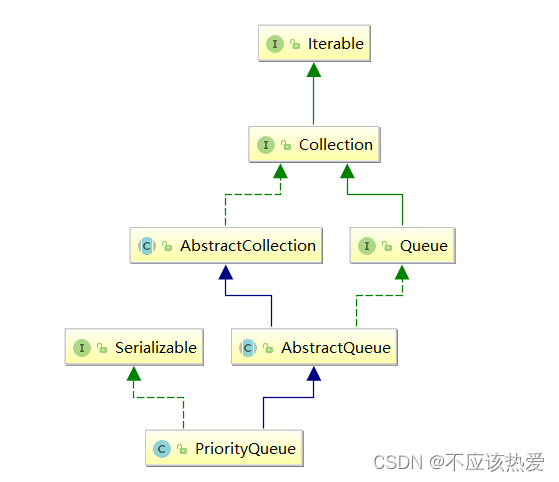 I Iterable

I Collection

C AbstractCollection

I Queue

I Serializable

C AbstractQueue

C PriorityQueue

CSDN @不应该热爱